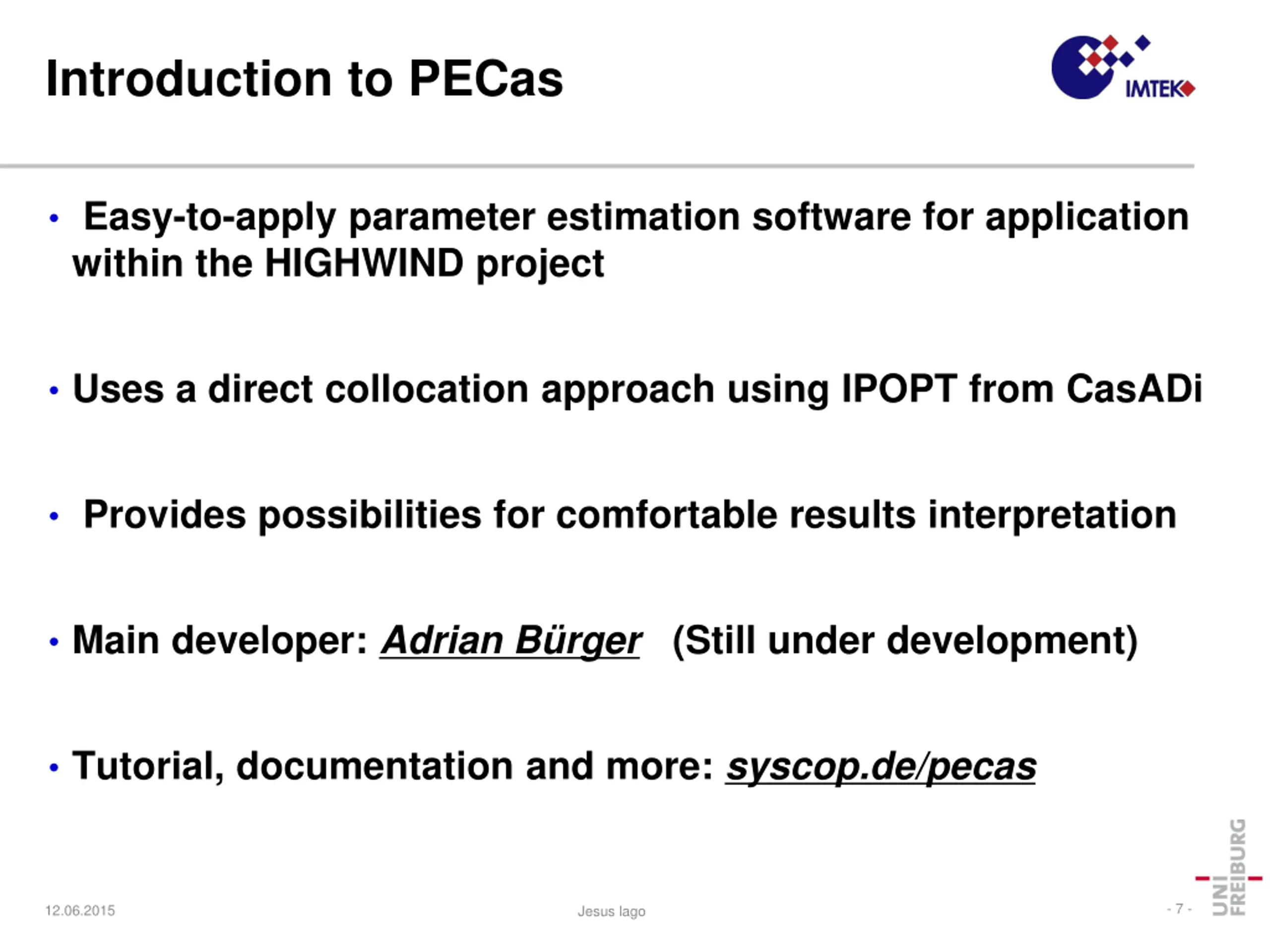 Introduction to PECas

IMTEK

• Easy-to-apply parameter estimation software for application within the HIGHWIND project

• Uses a direct collocation approach using IPOPT from CasADi

• Provides possibilities for comfortable results interpretation

• Main developer: Adrian Bürger (Still under development)

• Tutorial, documentation and more: syscop.de/pecas

12.06.2015

Jesus lago

- 7 -

UNI FREIBURG